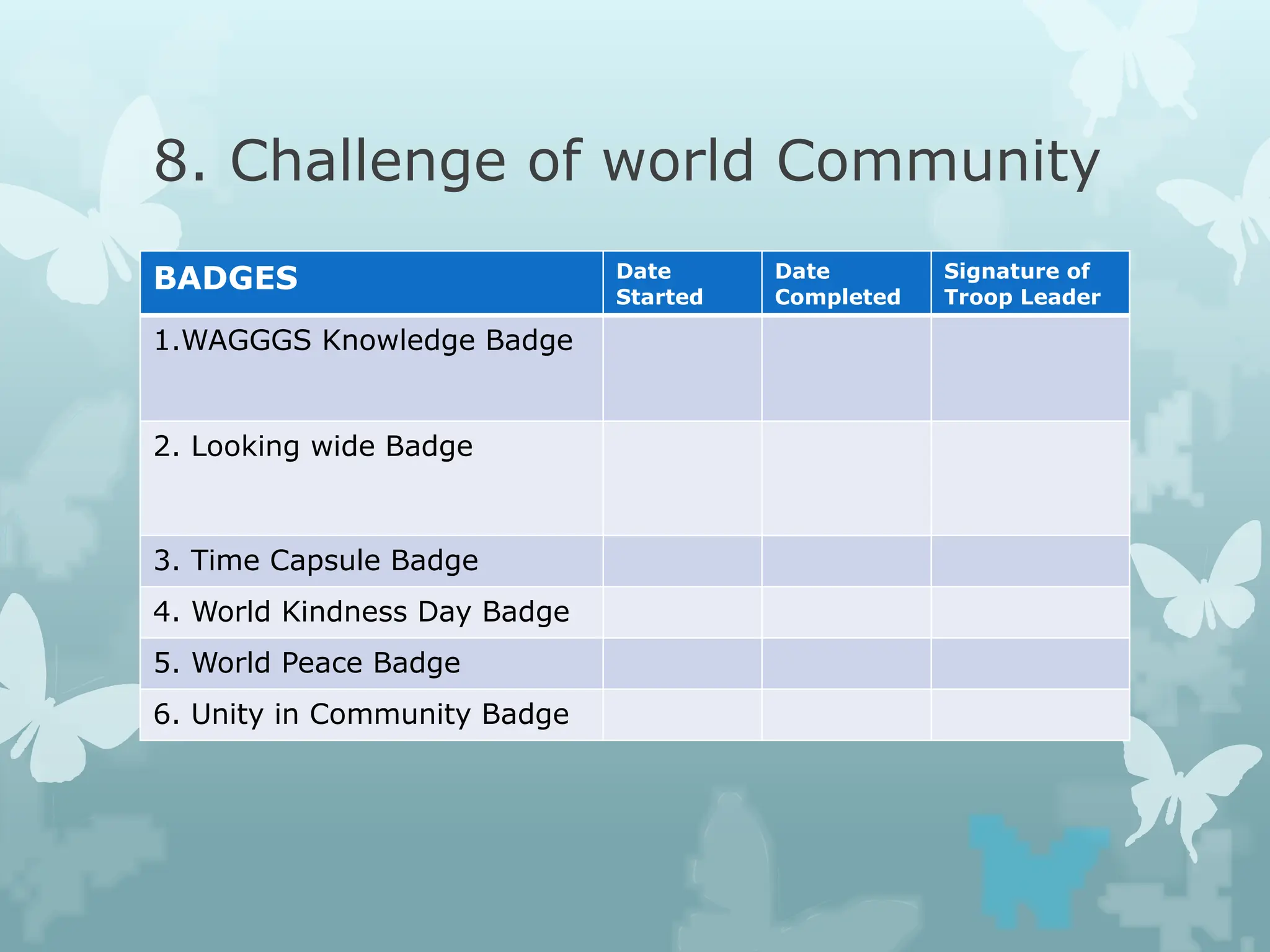 8. Challenge of world Community

| BADGES | Date Started | Date Completed | Signature of Troop Leader |
|---|---|---|---|
| 1.WAGGGS Knowledge Badge | | | |
| 2. Looking wide Badge | | | |
| 3. Time Capsule Badge | | | |
| 4. World Kindness Day Badge | | | |
| 5. World Peace Badge | | | |
| 6. Unity in Community Badge | | | |